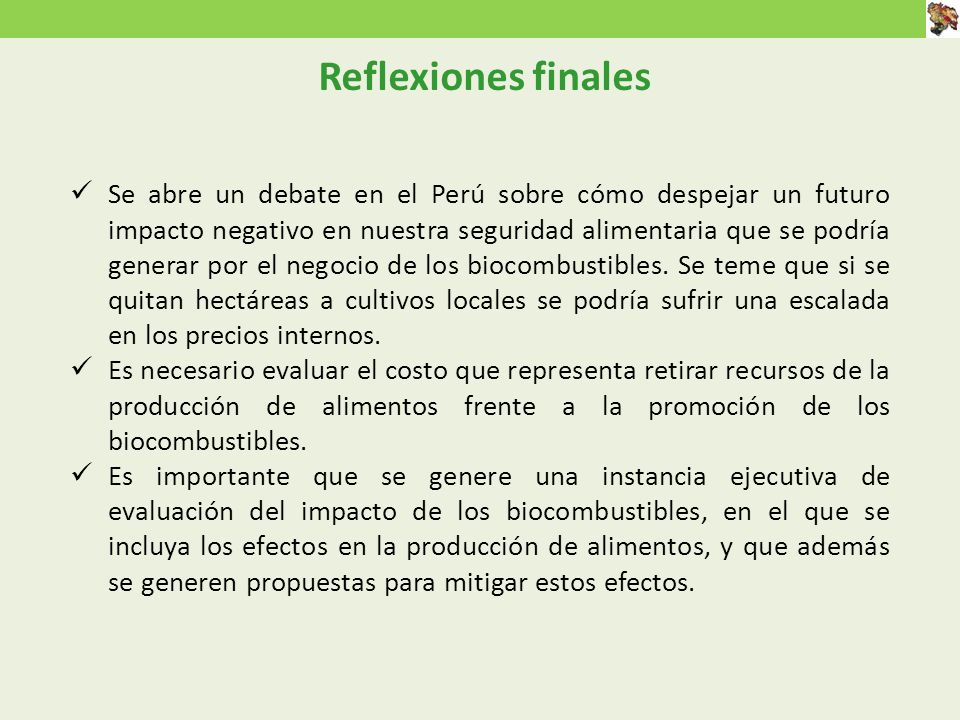 Reflexiones finales

✓ Se abre un debate en el Perú sobre cómo despejar un futuro impacto negativo en nuestra seguridad alimentaria que se podría generar por el negocio de los biocombustibles. Se teme que si se quitan hectáreas a cultivos locales se podría sufrir una escalada en los precios internos.
✓ Es necesario evaluar el costo que representa retirar recursos de la producción de alimentos frente a la promoción de los biocombustibles.
✓ Es importante que se genere una instancia ejecutiva de evaluación del impacto de los biocombustibles, en el que se incluya los efectos en la producción de alimentos, y que además se generen propuestas para mitigar estos efectos.